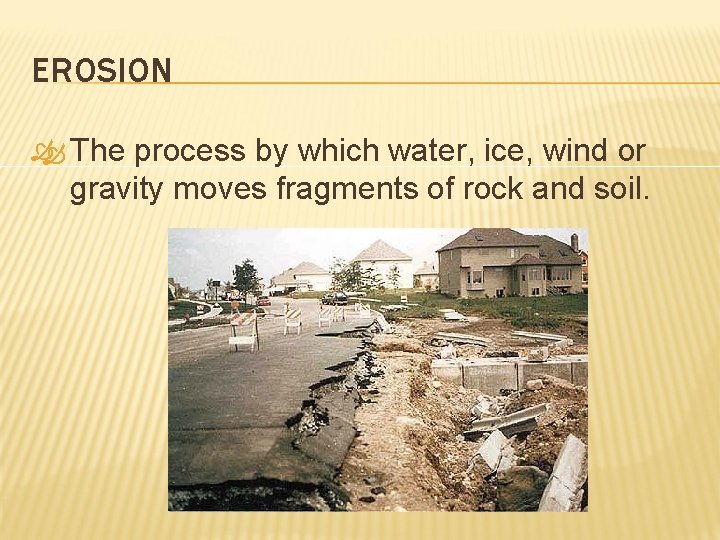 EROSION

The process by which water, ice, wind or gravity moves fragments of rock and soil.